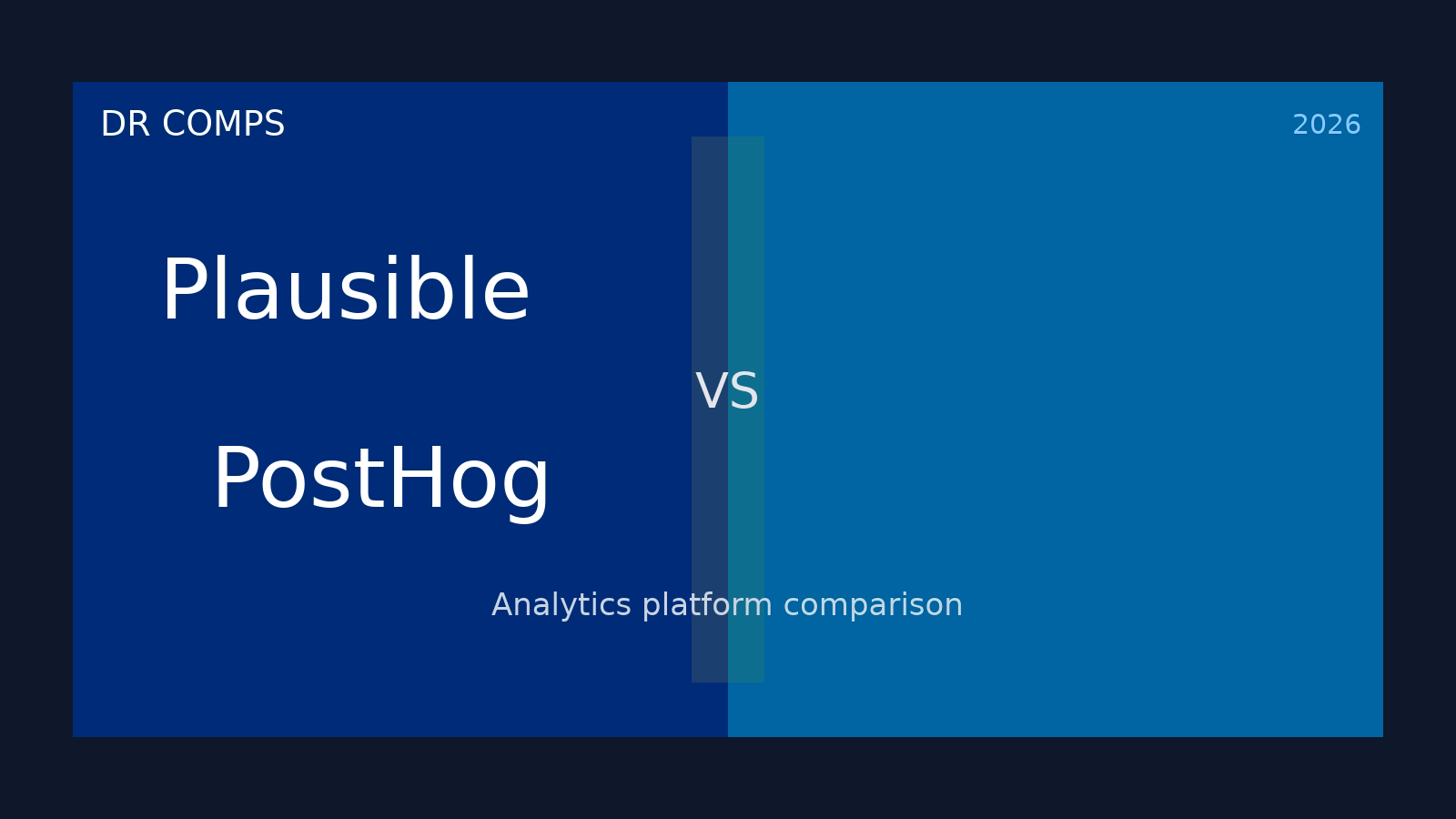 DR COMPS

2026

Plausible

VS

PostHog

Analytics platform comparison